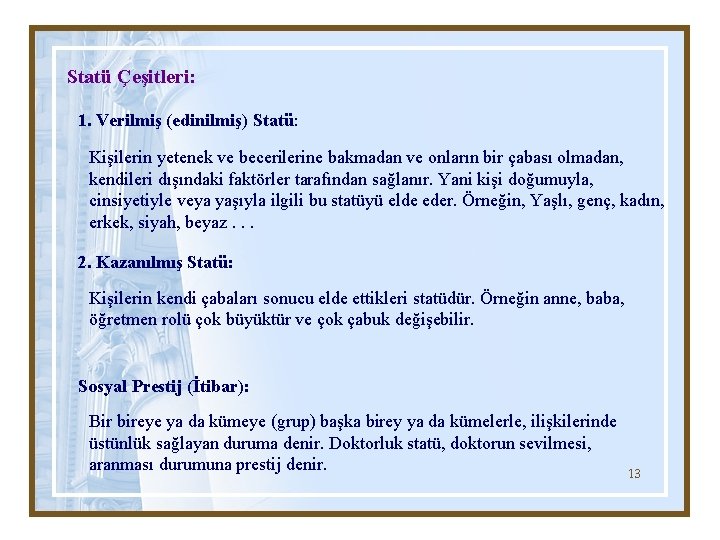 Statü Çeşitleri:

1. Verilmiş (edinilmiş) Statü:

Kişilerin yetenek ve becerilerine bakmadan ve onların bir çabası olmadan, kendileri dışındaki faktörler tarafından sağlanır. Yani kişi doğumuyla, cinsiyetiyle veya yaşıyla ilgili bu statüyü elde eder. Örneğin, Yaşlı, genç, kadın, erkek, siyah, beyaz . . .

2. Kazanılmış Statü:

Kişilerin kendi çabaları sonucu elde ettikleri statüdür. Örneğin anne, baba, öğretmen rolü çok büyüktür ve çok çabuk değişebilir.

Sosyal Prestij (İtibar):

Bir bireye ya da kümeye (grup) başka birey ya da kümelerle, ilişkilerinde üstünlük sağlayan duruma denir. Doktorluk statü, doktorun sevilmesi, aranması durumuna prestij denir.

13